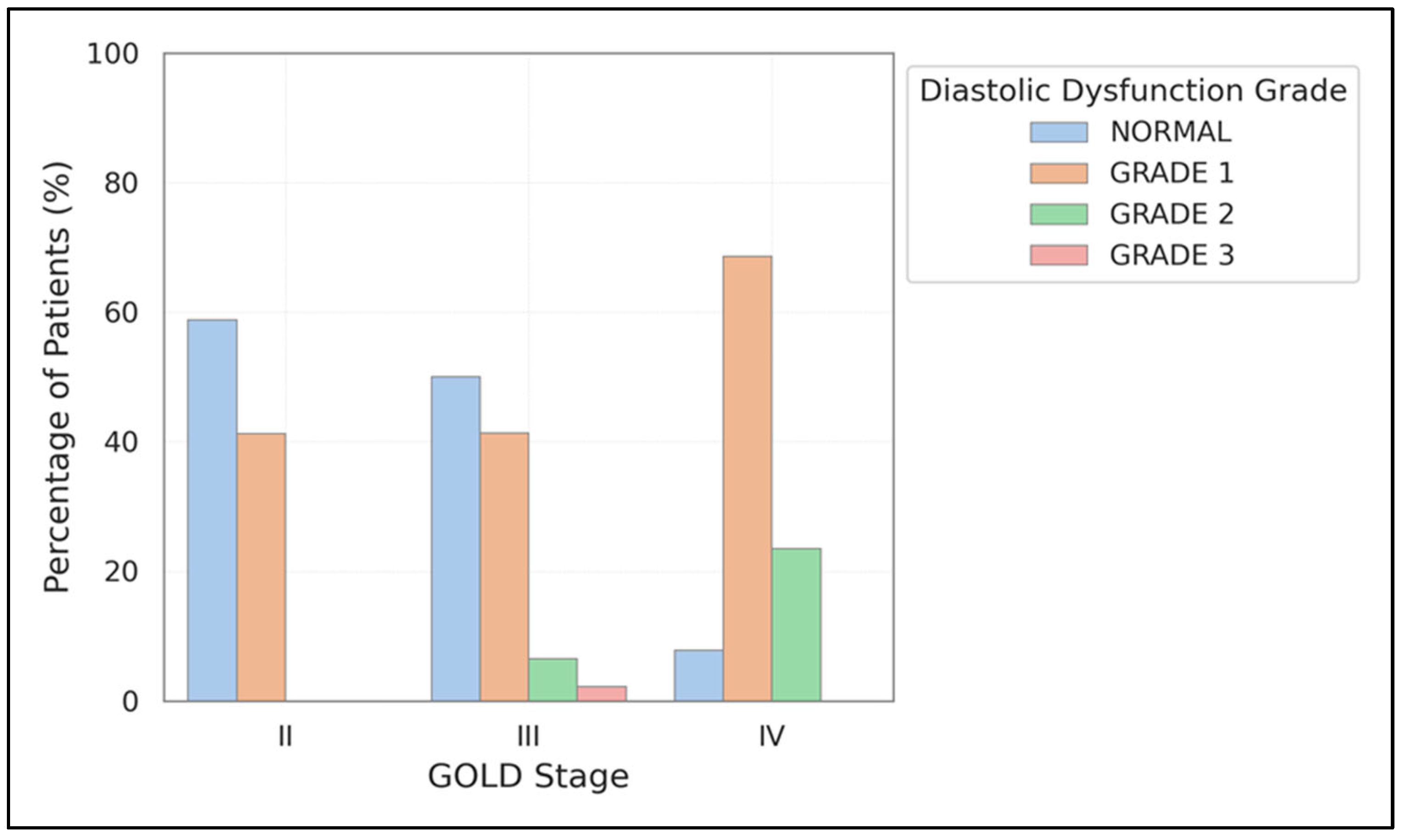 Percentage of Patients (%)

100
80
60
40
20
0

II
III
IV

GOLD Stage

Diastolic Dysfunction Grade
NORMAL
GRADE 1
GRADE 2
GRADE 3